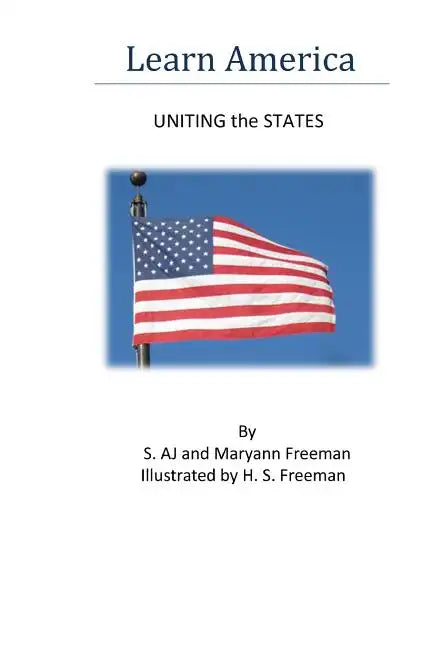 Learn America

UNITING the STATES

By
S. AJ and Maryann Freeman
Illustrated by H. S. Freeman